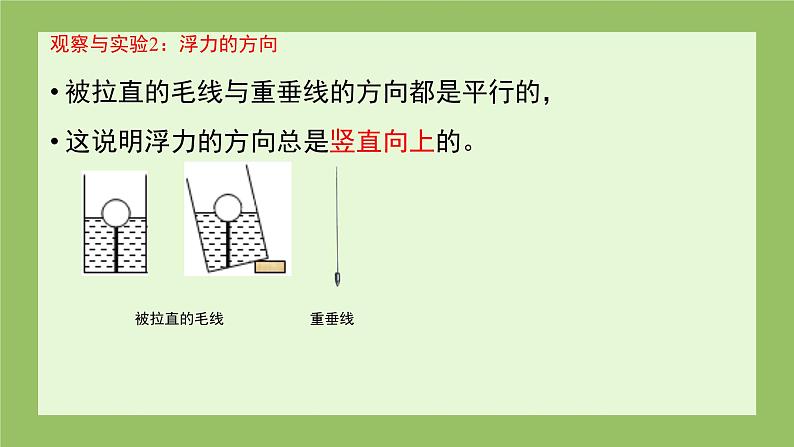 观察与实验2：浮力的方向

• 被拉直的毛线与重垂线的方向都是平行的，

• 这说明浮力的方向总是竖直向上的。

被拉直的毛线

重垂线